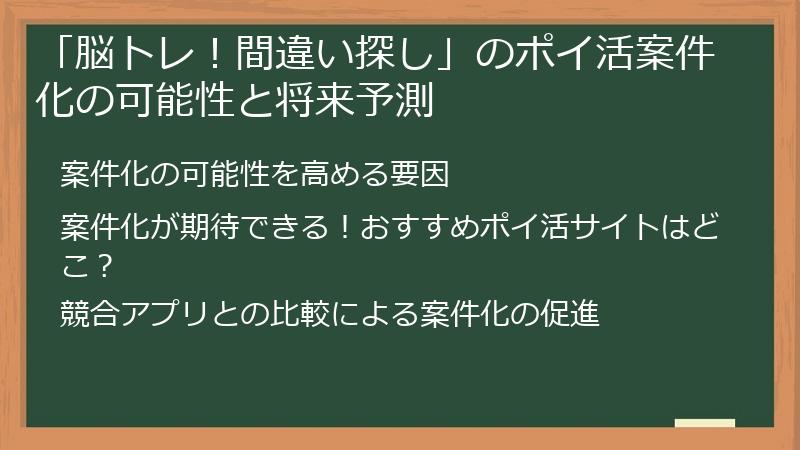 「脳トレ！間違い探し」のポイ活案件化の可能性と将来予測

案件化の可能性を高める要因

案件化が期待できる！おすすめポイ活サイトはどこ？

競合アプリとの比較による案件化の促進